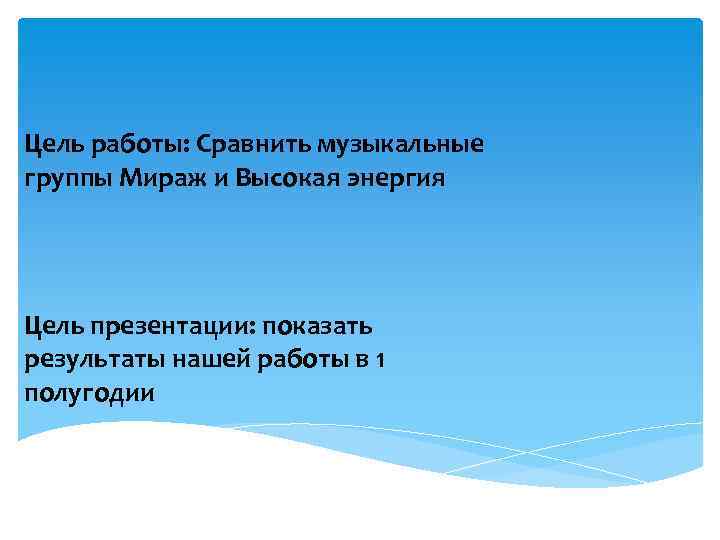 Цель работы: Сравнить музыкальные группы Мираж и Высокая энергия

Цель презентации: показать результаты нашей работы в 1 полугодии